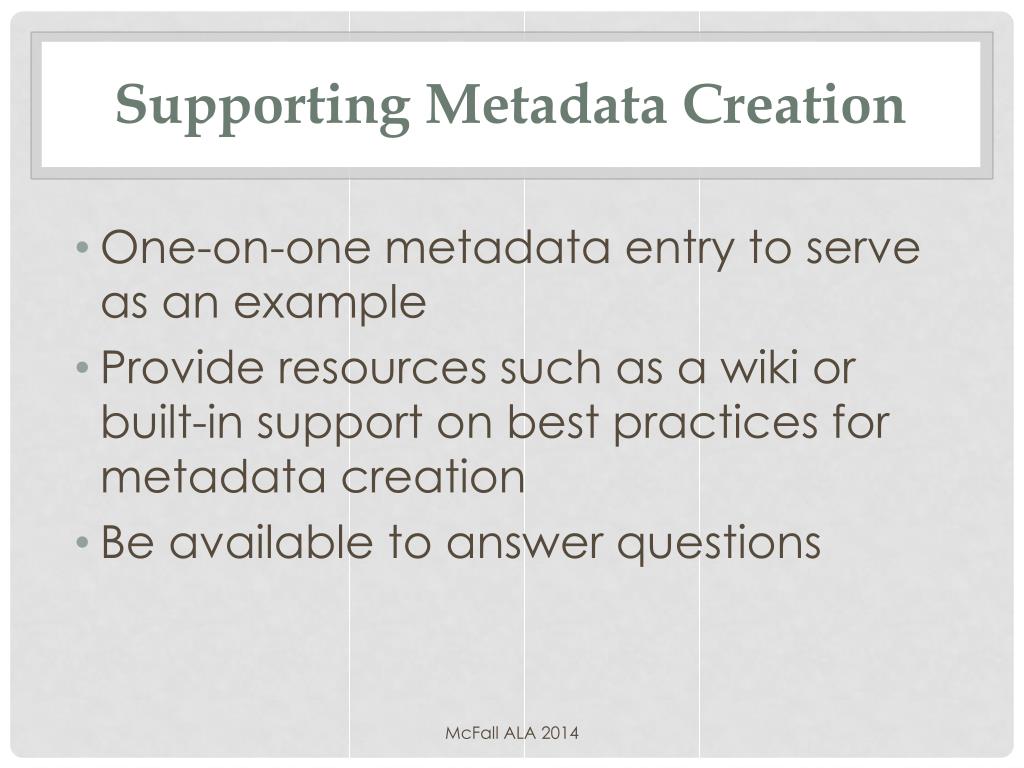 Supporting Metadata Creation

• One-on-one metadata entry to serve as an example
• Provide resources such as a wiki or built-in support on best practices for metadata creation
• Be available to answer questions

McFall ALA 2014